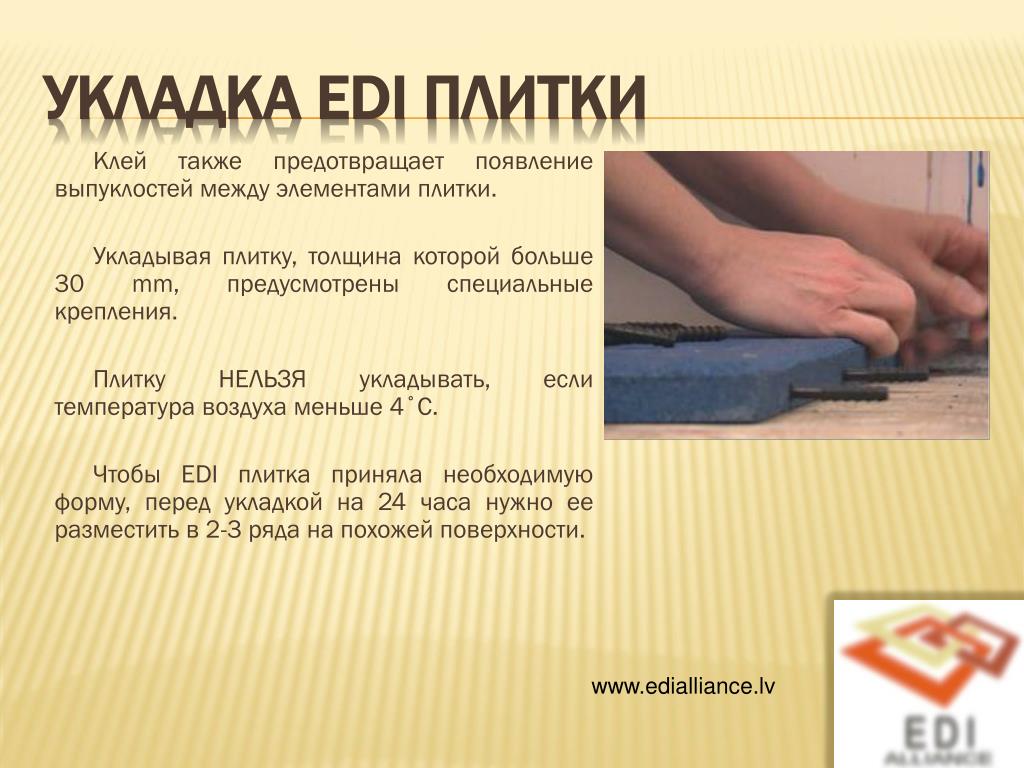 УКЛАДКА EDI ПЛИТКИ

Клей также предотвращает появление выпуклостей между элементами плитки.

Укладывая плитку, толщина которой больше 30 mm, предусмотрены специальные крепления.

Плитку НЕЛЬЗЯ укладывать, если температура воздуха меньше 4˚C.

Чтобы EDI плитка приняла необходимую форму, перед укладкой на 24 часа нужно ее разместить в 2-3 ряда на похожей поверхности.

www.edialliance.lv

EDI
ALLIANCE